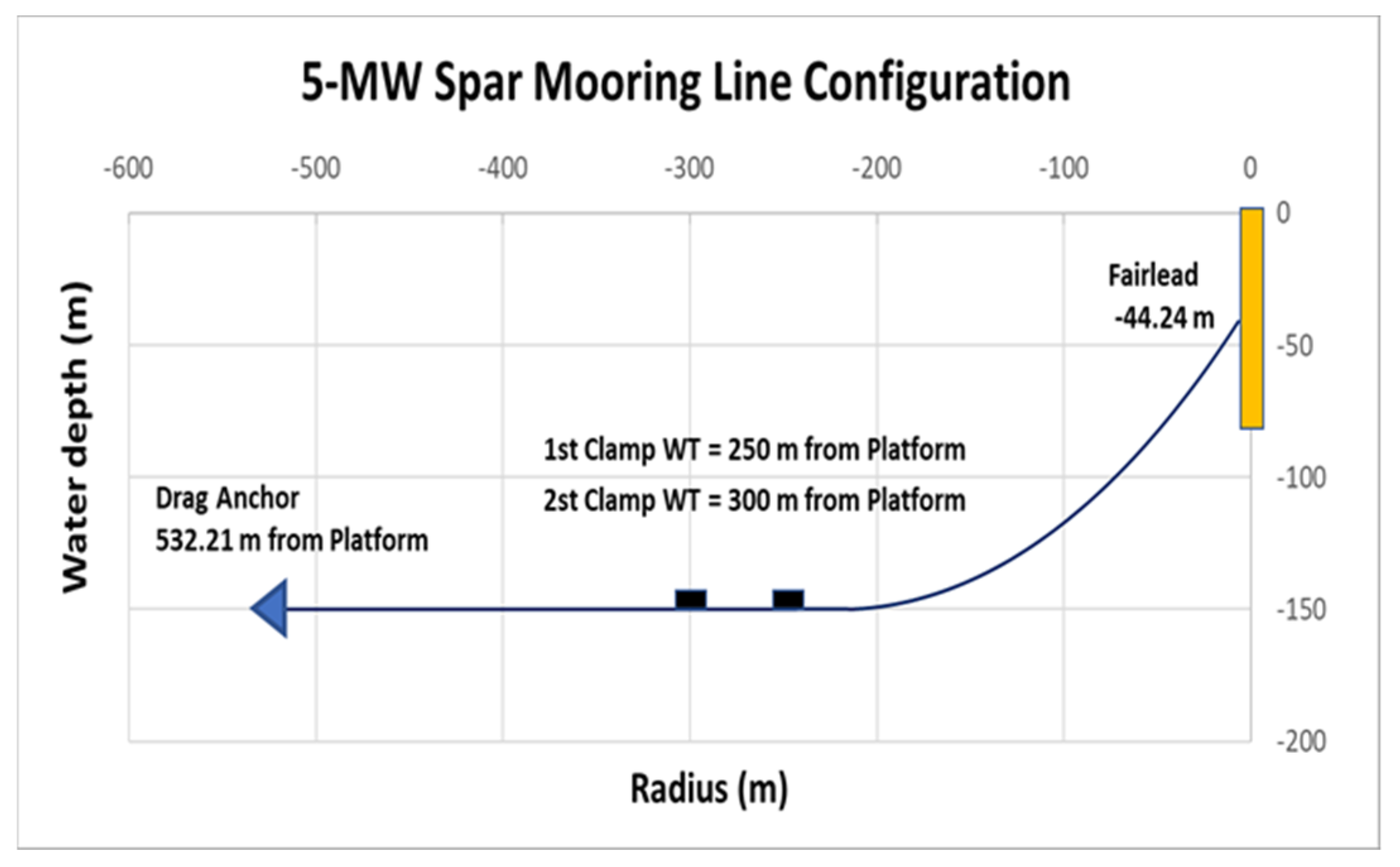 5-MW Spar Mooring Line Configuration

-600 -500 -400 -300 -200 -100 0

0
-50
-100
-150
-200

Water depth (m)

Fairlead
-44.24 m

1st Clamp WT = 250 m from Platform
2st Clamp WT = 300 m from Platform

Drag Anchor
532.21 m from Platform

Radius (m)